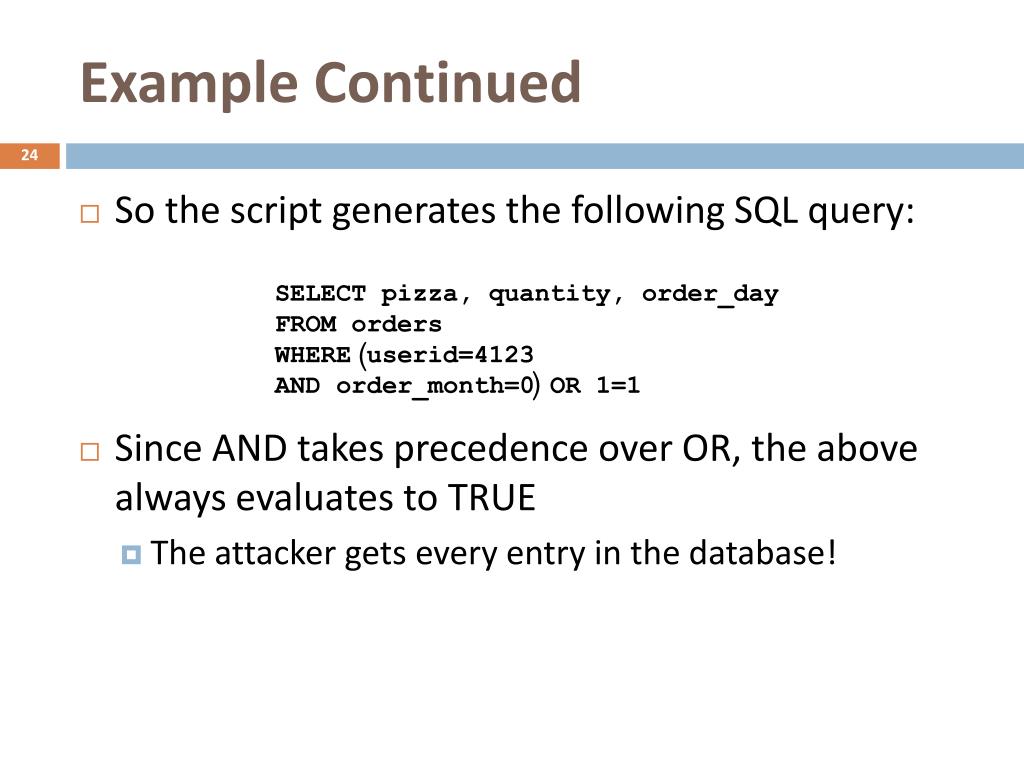 Example Continued

24

So the script generates the following SQL query:

SELECT pizza, quantity, order_day
FROM orders
WHERE (userid=4123
AND order_month=0) OR 1=1

Since AND takes precedence over OR, the above always evaluates to TRUE

The attacker gets every entry in the database!